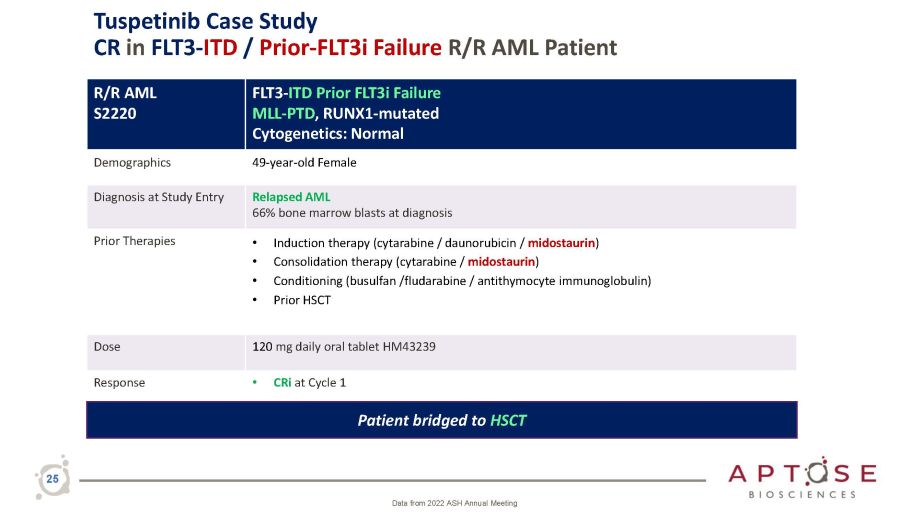 Tuspetinib Case Study
CR in FLT3-ITD / Prior-FLT3i Failure R/R AML Patient

| R/R AML S2220 | FLT3-ITD Prior FLT3i Failure MLL-PTD, RUNX1-mutated Cytogenetics: Normal |
|---|---|
| Demographics | 49-year-old Female |
| Diagnosis at Study Entry | Relapsed AML 66% bone marrow blasts at diagnosis |
| Prior Therapies | • Induction therapy (cytarabine / daunorubicin / midostaurin) • Consolidation therapy (cytarabine / midostaurin) • Conditioning (busulfan /fludarabine / antithymocyte immunoglobulin) • Prior HSCT |
| Dose | 120 mg daily oral tablet HM43239 |
| Response | • CRi at Cycle 1 |

Patient bridged to HSCT

25

APTOSE BIOSCIENCES

Data from 2022 ASH Annual Meeting